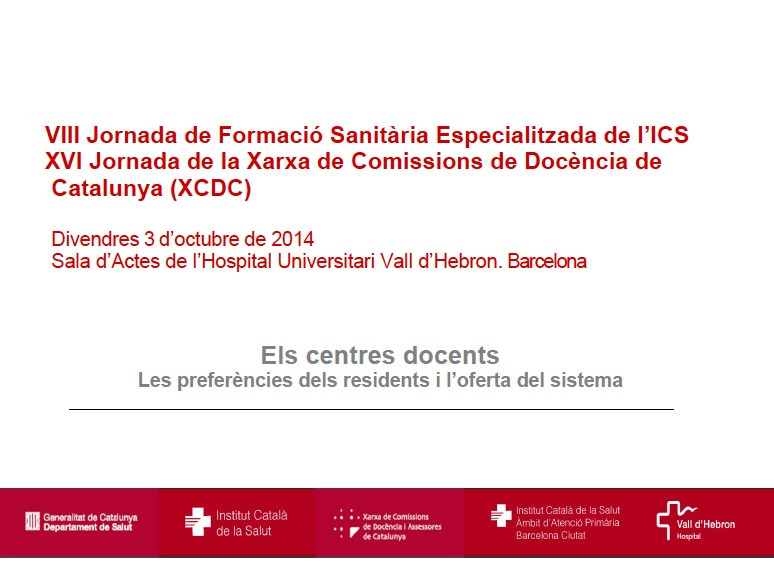 VIII Jornada de Formació Sanitària Especialitzada de l'ICS
XVI Jornada de la Xarxa de Comissions de Docència de Catalunya (XCDC)

Divendres 3 d'octubre de 2014
Sala d'Actes de l'Hospital Universitari Vall d'Hebron. Barcelona

Els centres docents
Les preferències dels residents i l'oferta del sistema

Generalitat de Catalunya
Departament de Salut

Institut Català de la Salut

Xarxa de Comissions de Docència i Assessores de Catalunya

Institut Català de la Salut
Àmbit d'Atenció Primària
Barcelona Ciutat

Vall d'Hebron
Hospital